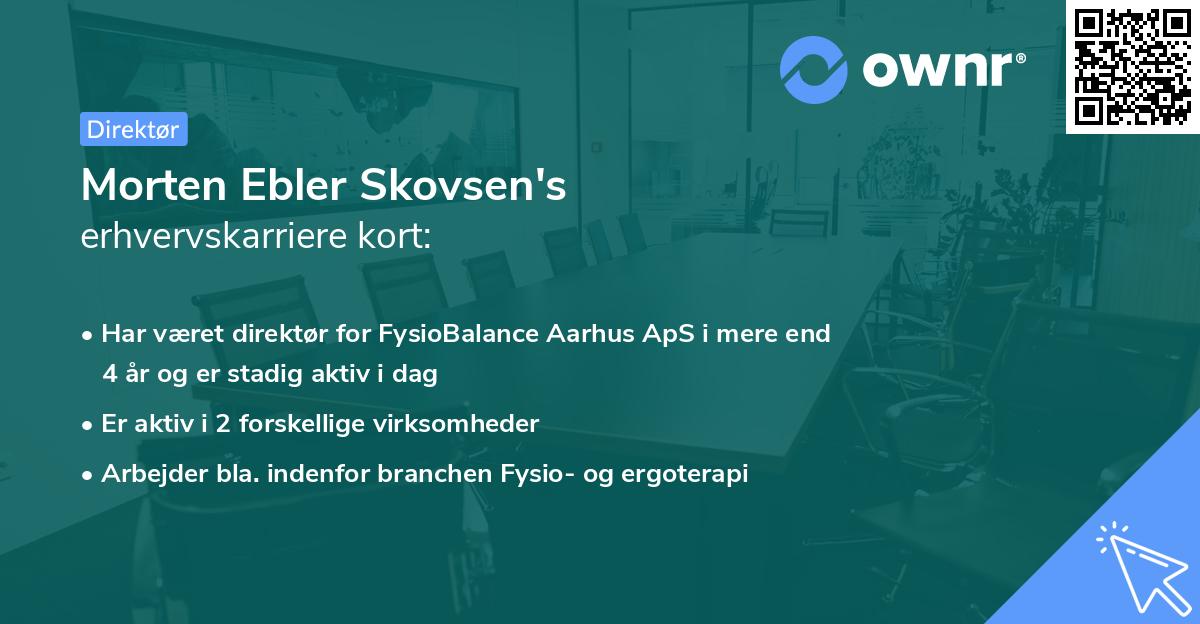 ownr®

Direktør

Morten Ebler Skovsen's
erhvervskarriere kort:

• Har været direktør for FysioBalance Aarhus ApS i mere end 4 år og er stadig aktiv i dag
• Er aktiv i 2 forskellige virksomheder
• Arbejder bla. indenfor branchen Fysio- og ergoterapi